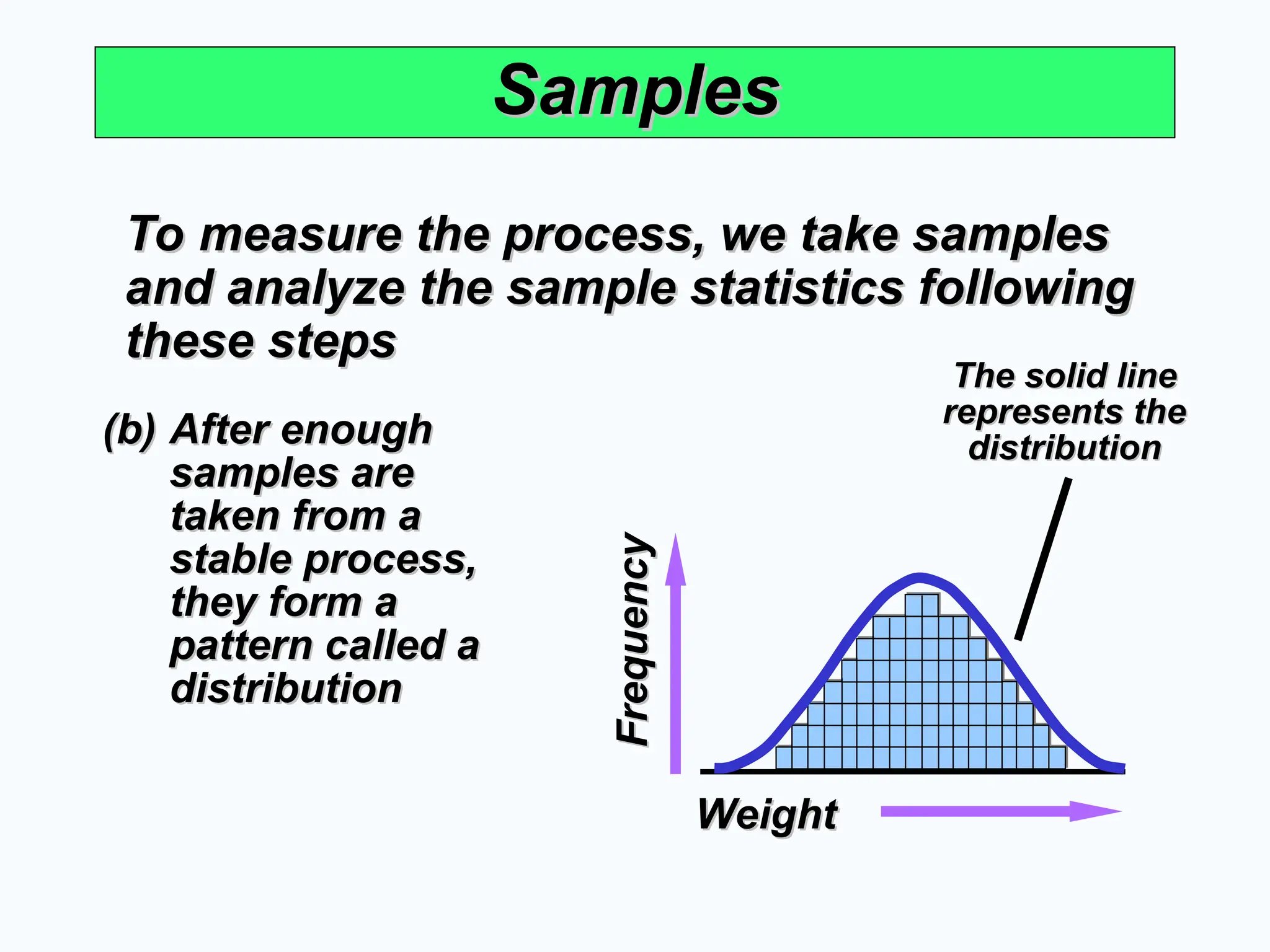 Samples

To measure the process, we take samples and analyze the sample statistics following these steps

(b) After enough samples are taken from a stable process, they form a pattern called a distribution

The solid line represents the distribution

Frequency

Weight